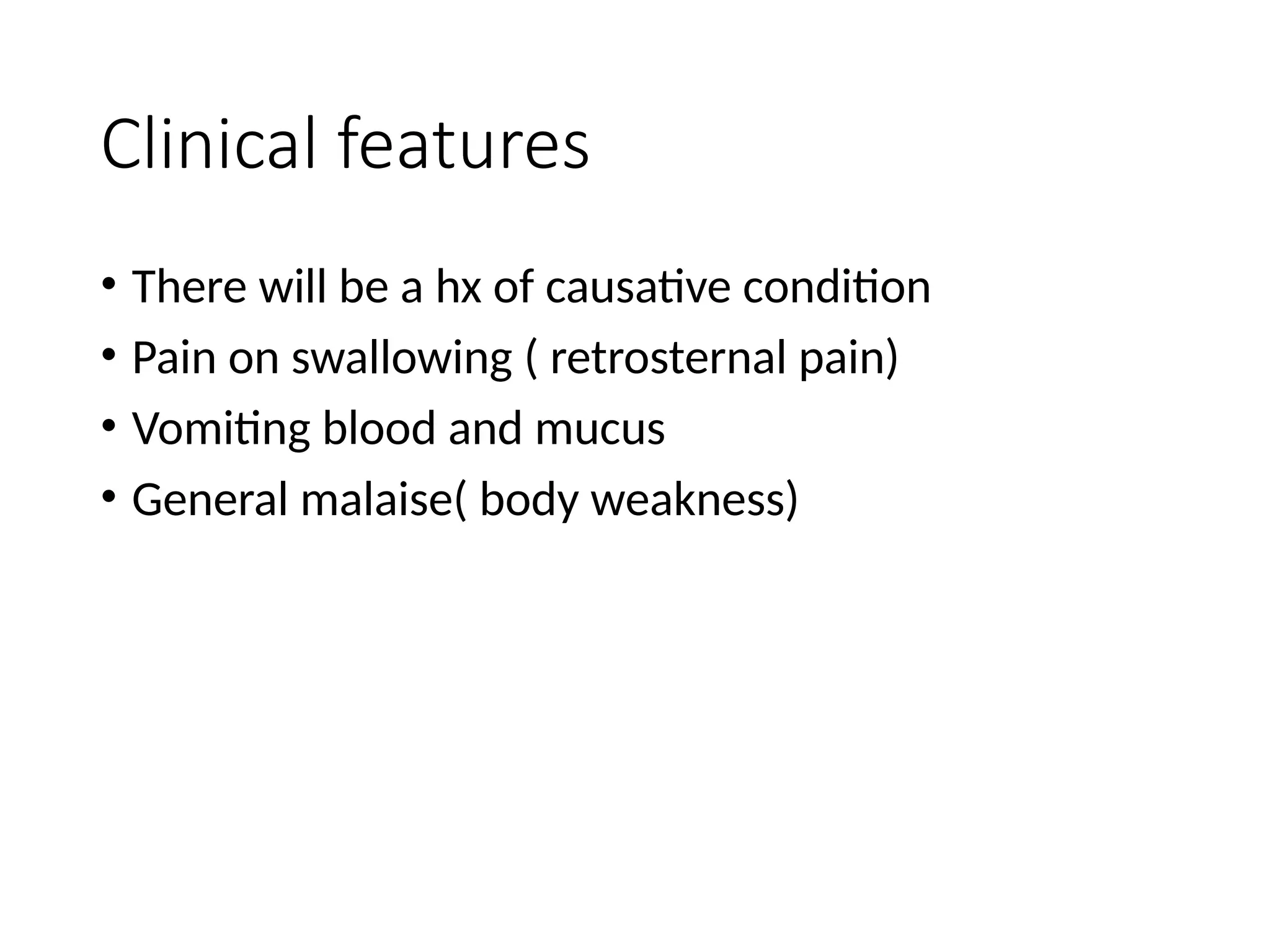 Clinical features

• There will be a hx of causative condition
• Pain on swallowing ( retrosternal pain)
• Vomiting blood and mucus
• General malaise( body weakness)